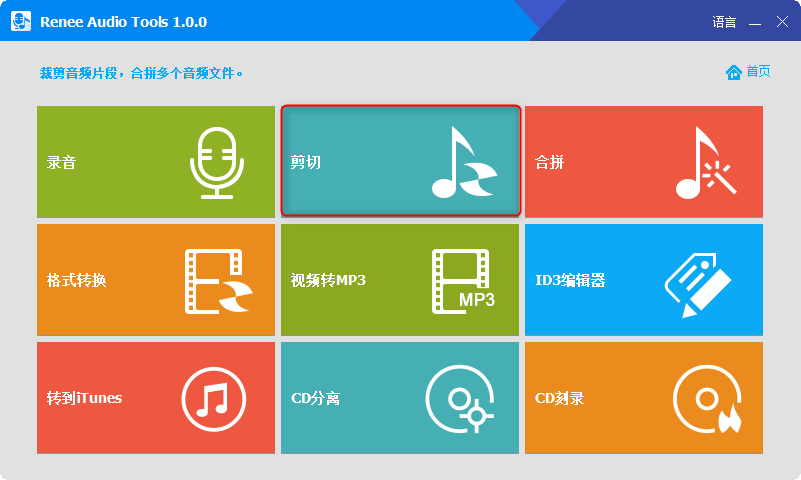 Renee Audio Tools 1.0.0

语言

裁剪音频片段，合拼多个音频文件。

首页

录音

剪切

合拼

格式转换

视频转MP3

MP3

ID3编辑器

转到iTunes

CD分离

CD刻录